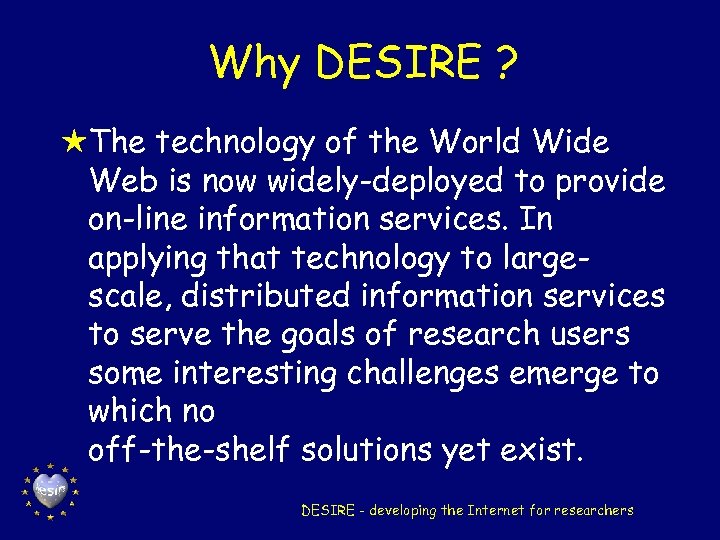 Why DESIRE ?

★The technology of the World Wide Web is now widely-deployed to provide on-line information services. In applying that technology to large-scale, distributed information services to serve the goals of research users some interesting challenges emerge to which no
off-the-shelf solutions yet exist.

desire

DESIRE - developing the Internet for researchers